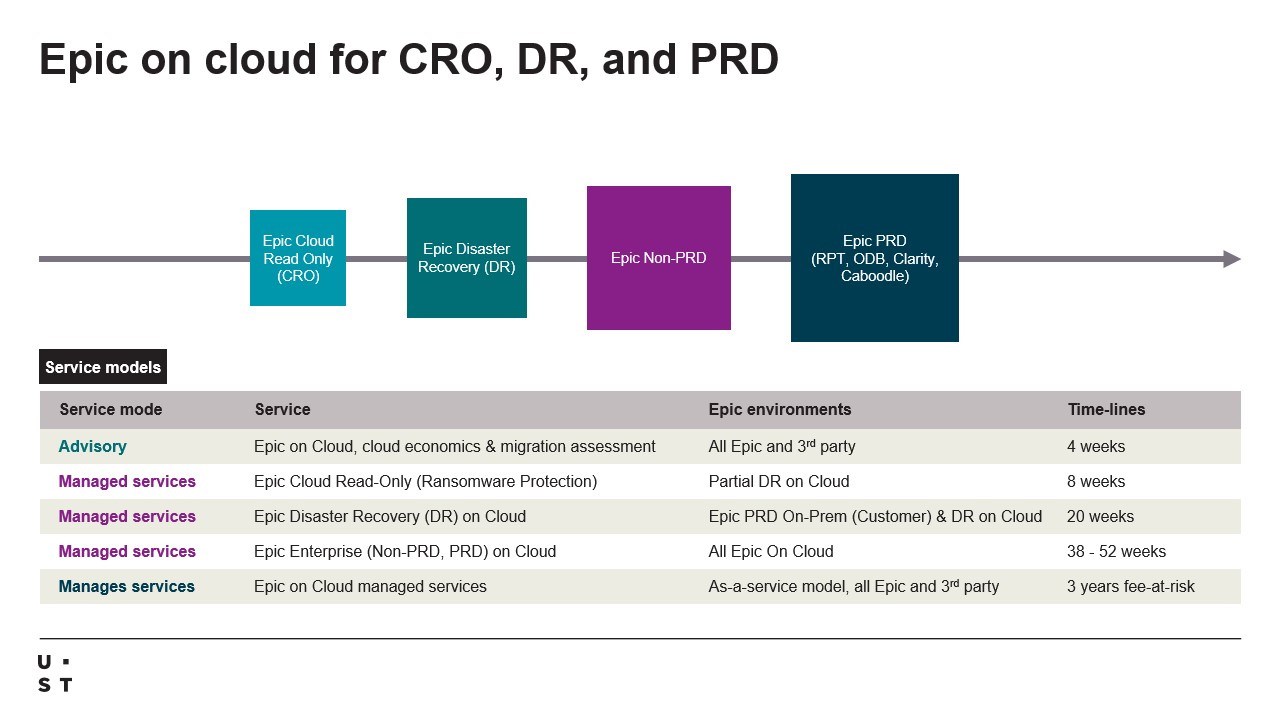 Epic on cloud for CRO, DR, and PRD

Epic Cloud Read Only (CRO)

Epic Disaster Recovery (DR)

Epic Non-PRD

Epic PRD (RPT, ODB, Clarity, Caboodle)

Service models

| Service mode | Service | Epic environments | Time-lines |
|---|---|---|---|
| Advisory | Epic on Cloud, cloud economics & migration assessment | All Epic and 3$^{rd}$ party | 4 weeks |
| Managed services | Epic Cloud Read-Only (Ransomware Protection) | Partial DR on Cloud | 8 weeks |
| Managed services | Epic Disaster Recovery (DR) on Cloud | Epic PRD On-Prem (Customer) & DR on Cloud | 20 weeks |
| Managed services | Epic Enterprise (Non-PRD, PRD) on Cloud | All Epic On Cloud | 38 - 52 weeks |
| Manages services | Epic on Cloud managed services | As-a-service model, all Epic and 3$^{rd}$ party | 3 years fee-at-risk |

U · S T